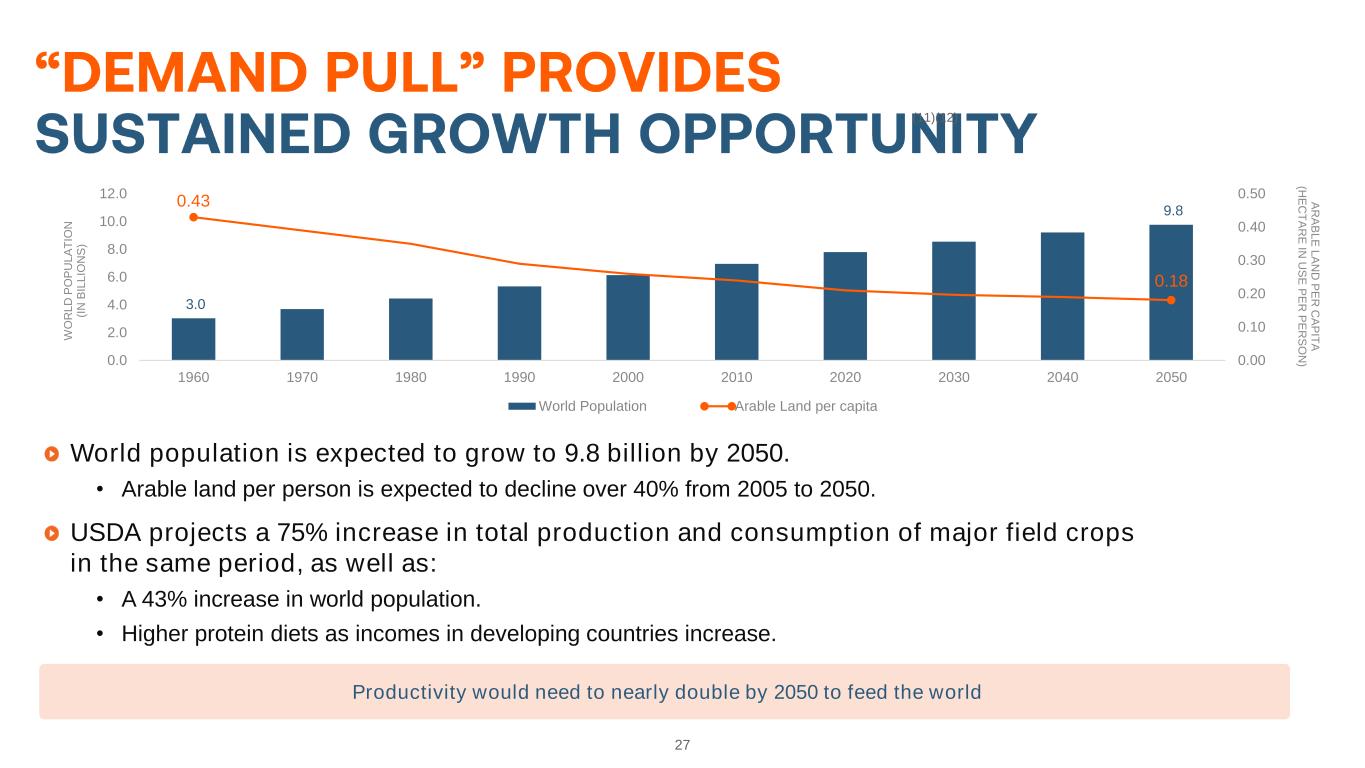 “DEMAND PULL” PROVIDES
SUSTAINED GROWTH OPPORTUNITY (1)(2)

WORLD POPULATION (IN BILLIONS)

12.0
10.0
8.0
6.0
4.0
2.0
0.0

0.43
3.0
9.8
0.18

0.50
0.40
0.30
0.20
0.10
0.00

ARABLE LAND PER CAPITA (HECTARE IN USE PER PERSON)

1960 1970 1980 1990 2000 2010 2020 2030 2040 2050

World Population   Arable Land per capita

World population is expected to grow to 9.8 billion by 2050.

• Arable land per person is expected to decline over 40% from 2005 to 2050.

USDA projects a 75% increase in total production and consumption of major field crops in the same period, as well as:

• A 43% increase in world population.

• Higher protein diets as incomes in developing countries increase.

Productivity would need to nearly double by 2050 to feed the world

27